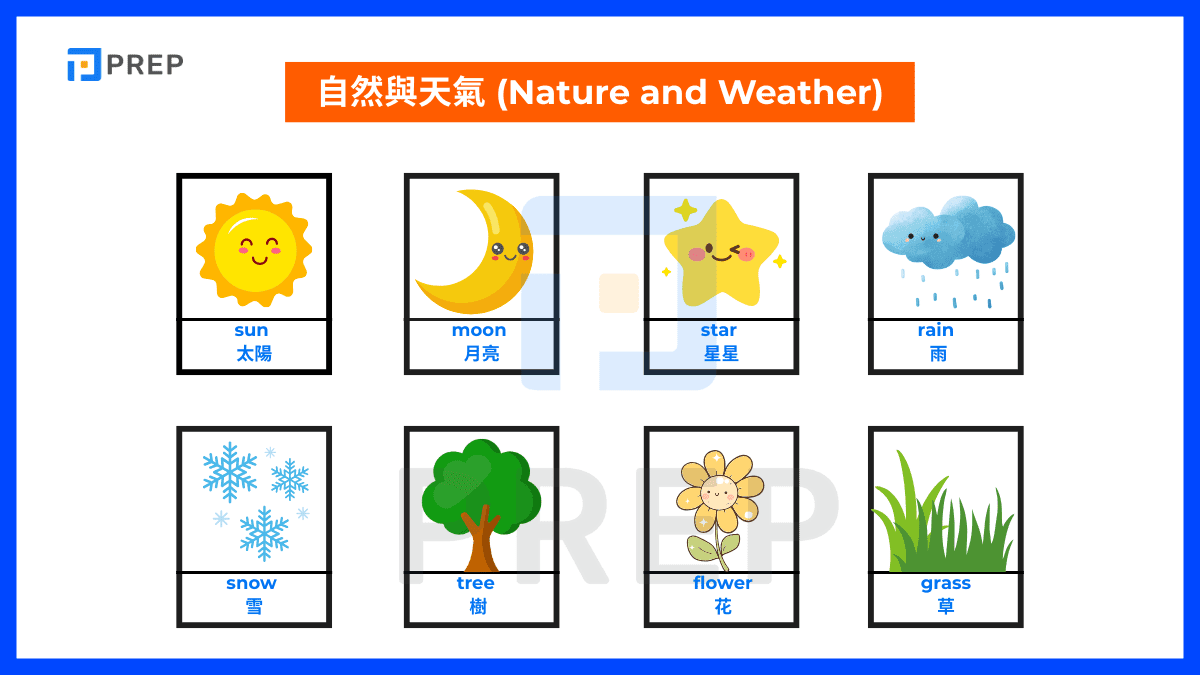 PREP

自然與天氣 (Nature and Weather)

sun
太陽

moon
月亮

star
星星

rain
雨

snow
雪

tree
樹

flower
花

grass
草

PREP